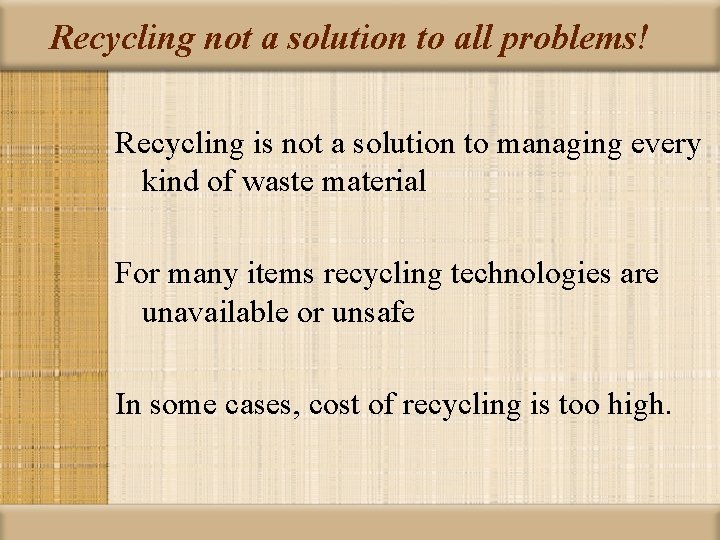 Recycling not a solution to all problems!

Recycling is not a solution to managing every kind of waste material

For many items recycling technologies are unavailable or unsafe

In some cases, cost of recycling is too high.